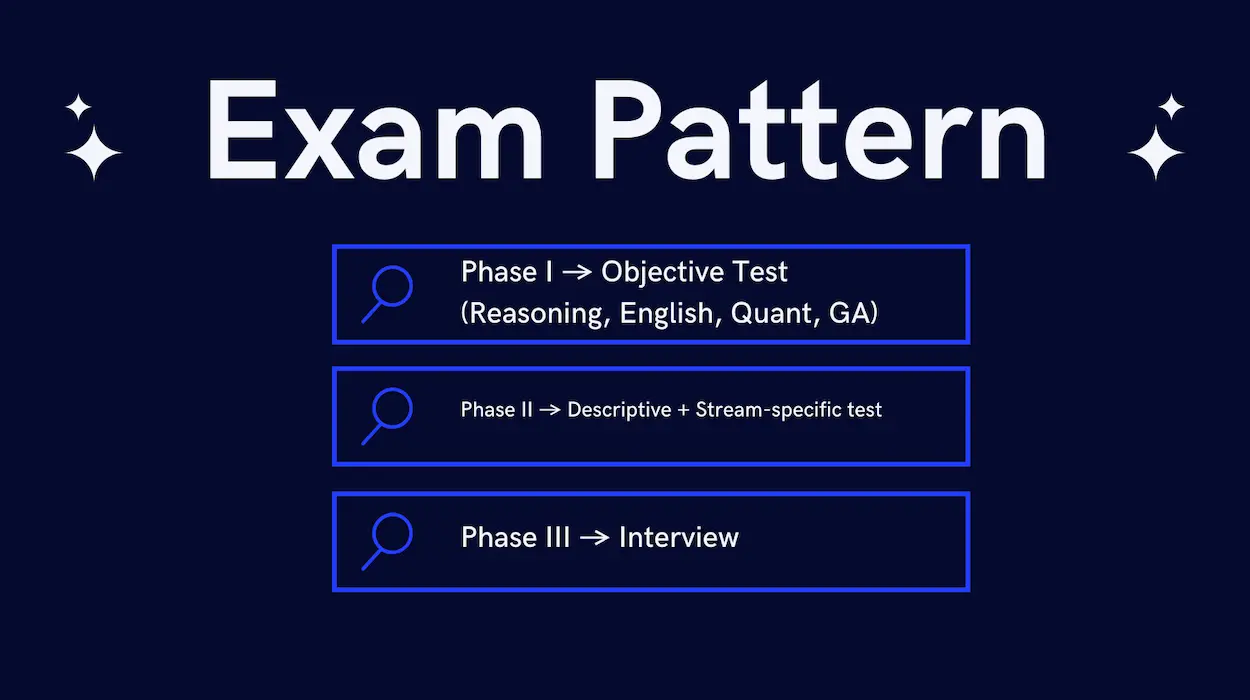 Exam Pattern

Phase I → Objective Test (Reasoning, English, Quant, GA)

Phase II → Descriptive + Stream-specific test

Phase III → Interview